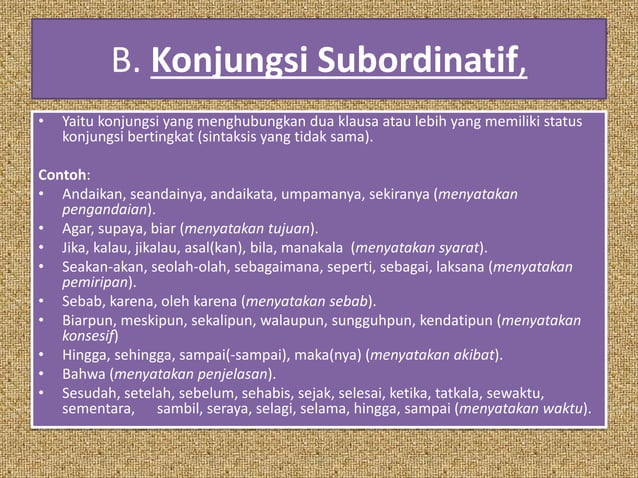 B. Konjungsi Subordinatif,

• Yaitu konjungsi yang menghubungkan dua klausa atau lebih yang memiliki status konjungsi bertingkat (sintaksis yang tidak sama).

Contoh:
• Andaikan, seandainya, andaikata, umpamanya, sekiranya (menyatakan pengandaian).
• Agar, supaya, biar (menyatakan tujuan).
• Jika, kalau, jikalau, asal(kan), bila, manakala (menyatakan syarat).
• Seakan-akan, seolah-olah, sebagaimana, seperti, sebagai, laksana (menyatakan pemiripan).
• Sebab, karena, oleh karena (menyatakan sebab).
• Biarpun, meskipun, sekalipun, walaupun, sungguhpun, kendatipun (menyatakan konsesif)
• Hingga, sehingga, sampai(-sampai), maka(nya) (menyatakan akibat).
• Bahwa (menyatakan penjelasan).
• Sesudah, setelah, sebelum, sehabis, sejak, selesai, ketika, tatkala, sewaktu, sementara, sambil, seraya, selagi, selama, hingga, sampai (menyatakan waktu).